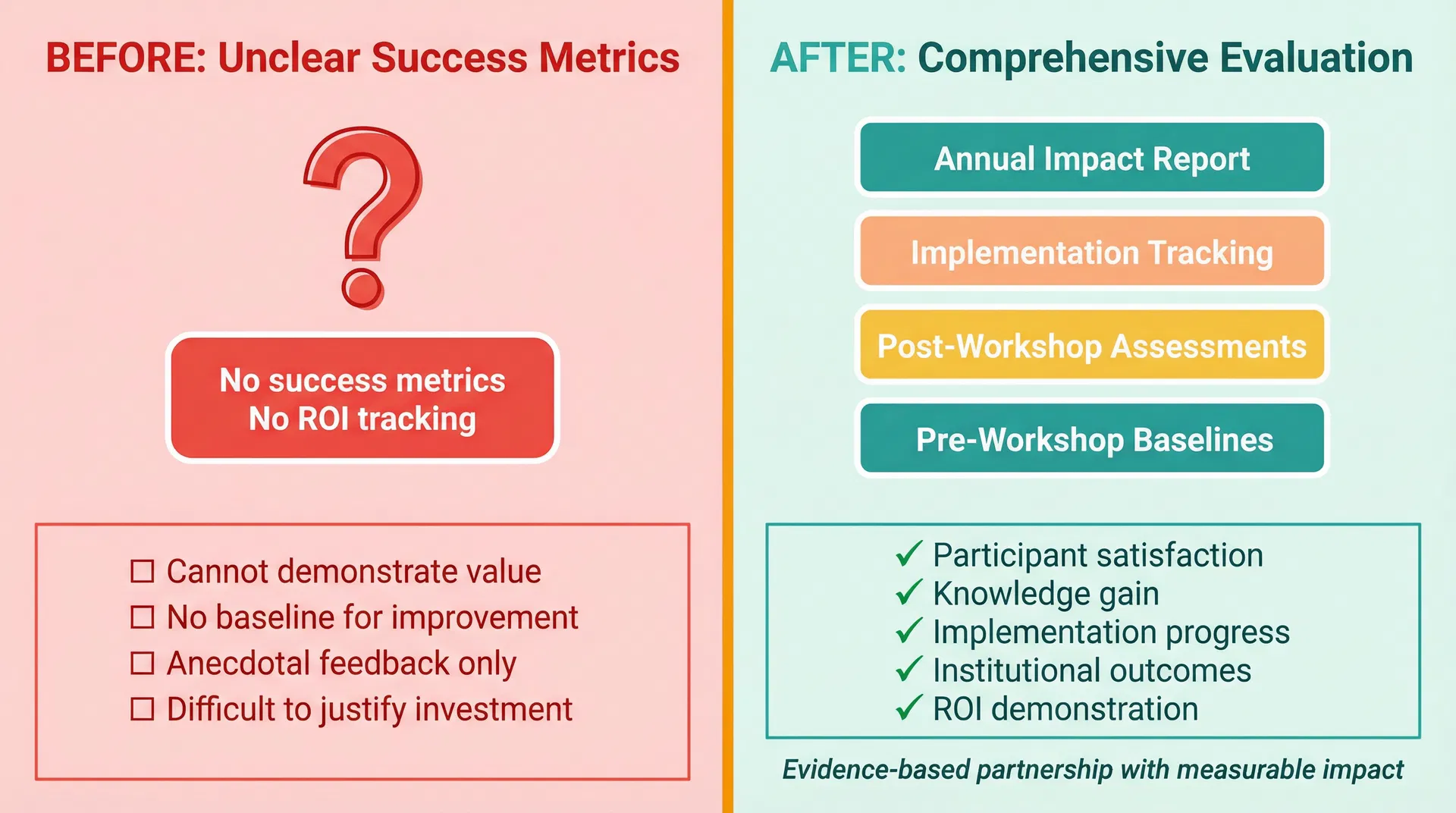 BEFORE: Unclear Success Metrics

?

No success metrics
No ROI tracking

☐ Cannot demonstrate value
☐ No baseline for improvement
☐ Anecdotal feedback only
☐ Difficult to justify investment

AFTER: Comprehensive Evaluation

Annual Impact Report

Implementation Tracking

Post-Workshop Assessments

Pre-Workshop Baselines

✓ Participant satisfaction
✓ Knowledge gain
✓ Implementation progress
✓ Institutional outcomes
✓ ROI demonstration

Evidence-based partnership with measurable impact